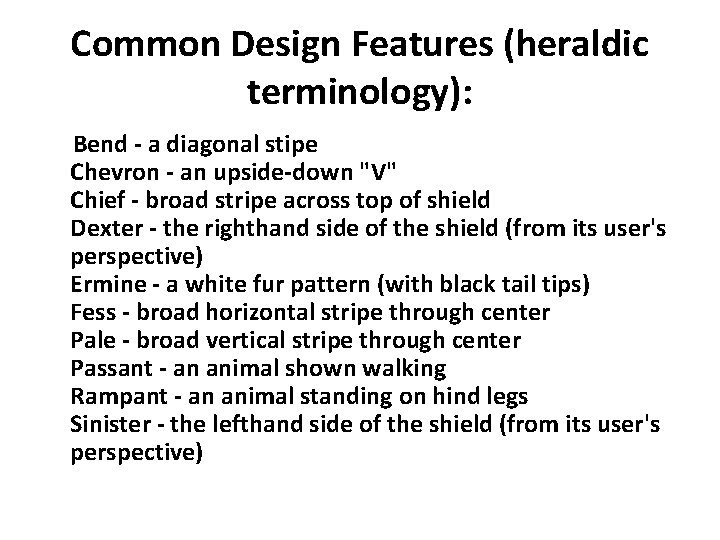 Common Design Features (heraldic terminology):

Bend - a diagonal stipe
Chevron - an upside-down "V"
Chief - broad stripe across top of shield
Dexter - the righthand side of the shield (from its user's perspective)
Ermine - a white fur pattern (with black tail tips)
Fess - broad horizontal stripe through center
Pale - broad vertical stripe through center
Passant - an animal shown walking
Rampant - an animal standing on hind legs
Sinister - the lefthand side of the shield (from its user's perspective)